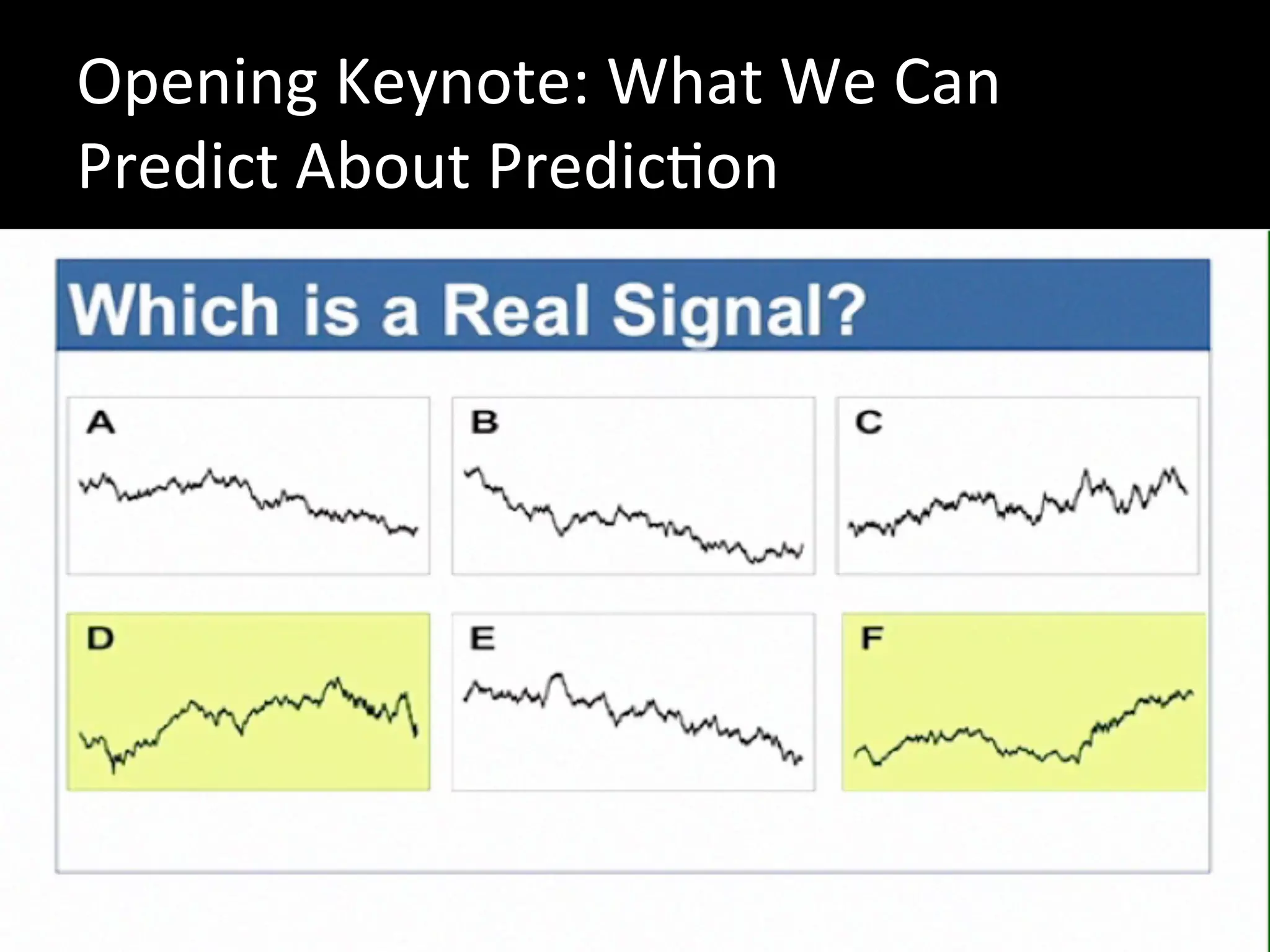 Opening Keynote: What We Can Predict About Prediction

Which is a Real Signal?

A

B

C

D

E

F